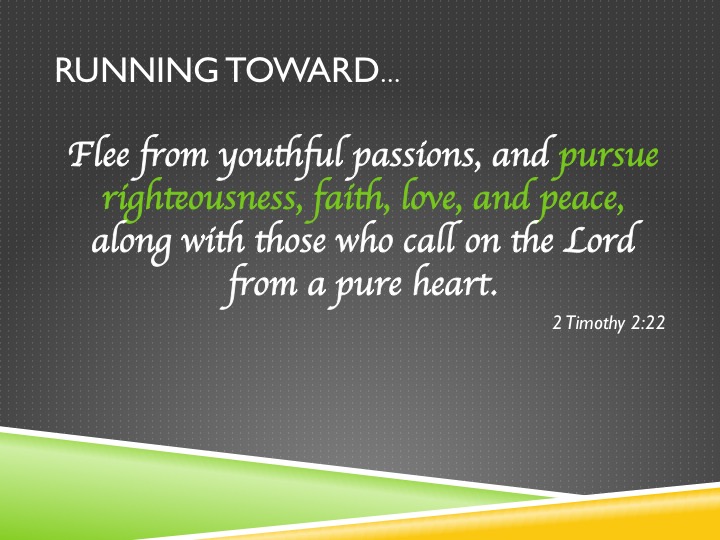 RUNNING TOWARD…

Flee from youthful passions, and pursue righteousness, faith, love, and peace, along with those who call on the Lord from a pure heart.

2 Timothy 2:22